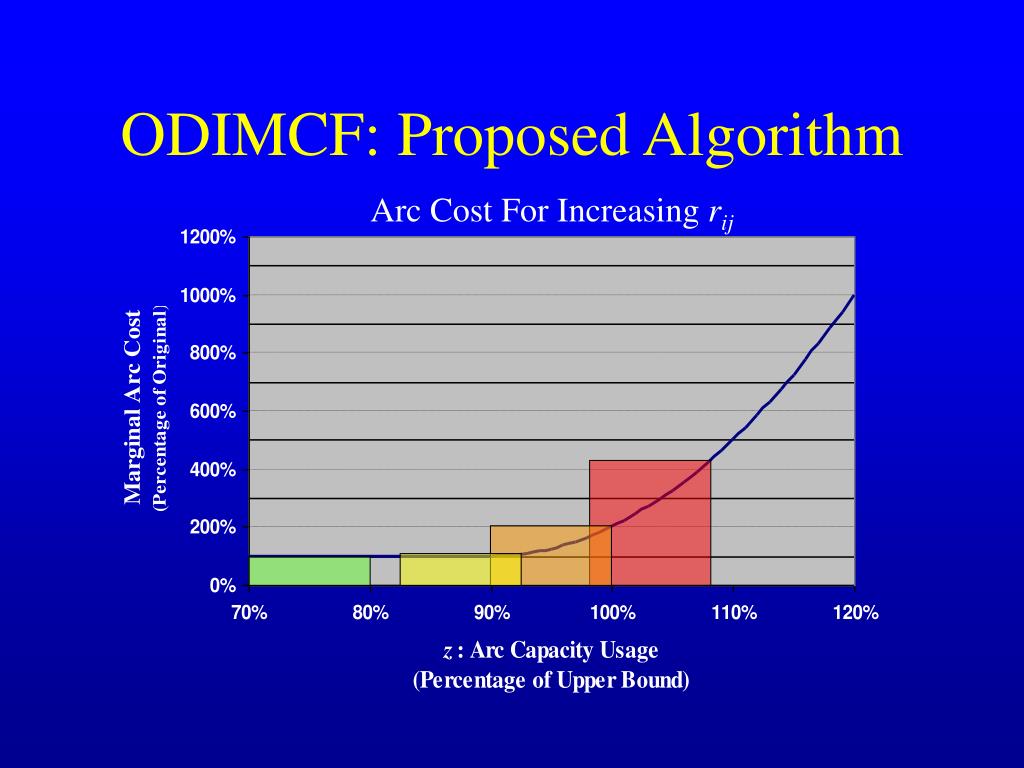 ODIMCF: Proposed Algorithm

Arc Cost For Increasing $r_{ij}$

Marginal Arc Cost
(Percentage of Original)

1200%
1000%
800%
600%
400%
200%
0%

70%
80%
90%
100%
110%
120%

$z$ : Arc Capacity Usage
(Percentage of Upper Bound)